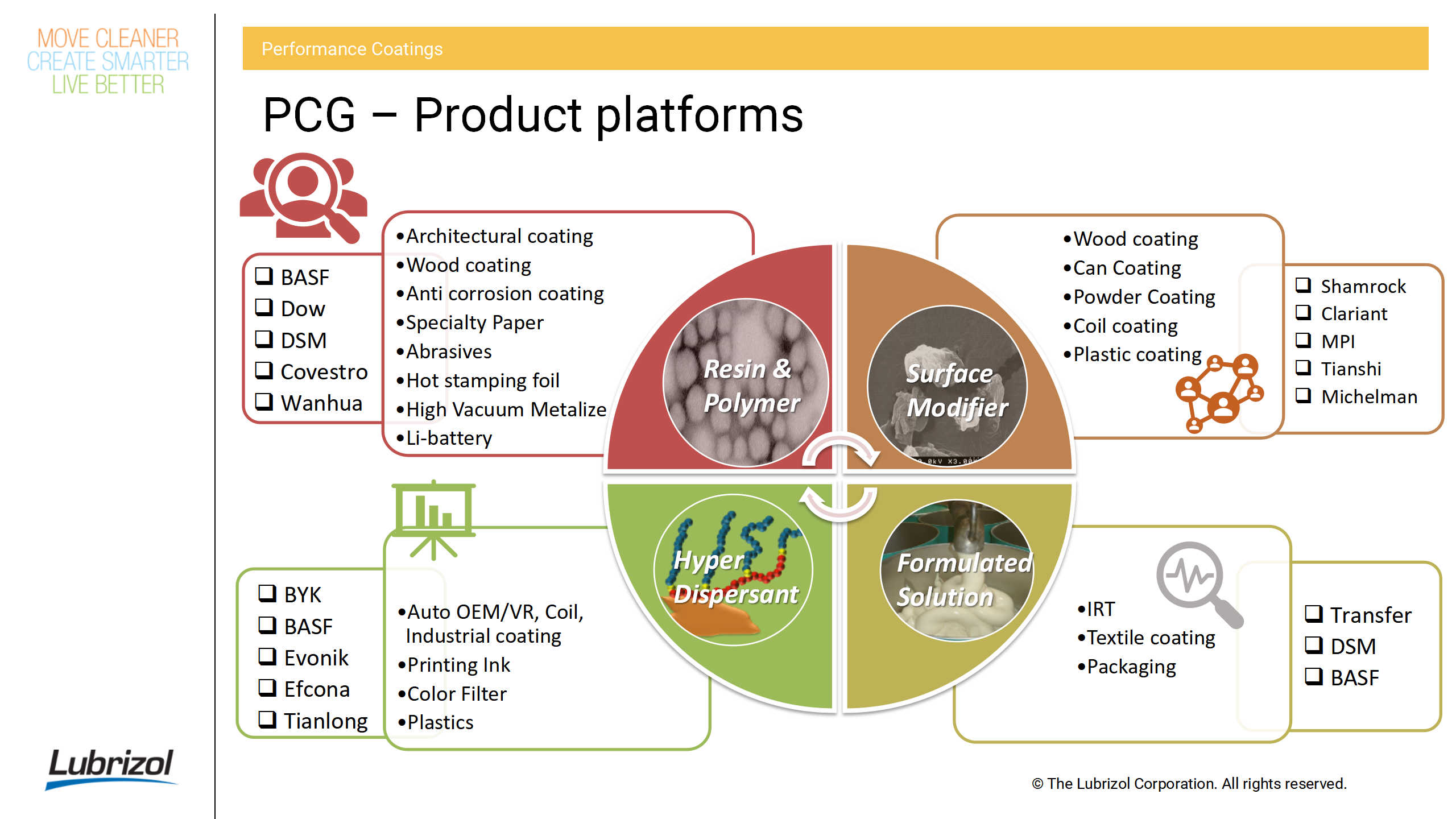 MOVE CLEANER
CREATE SMARTER
LIVE BETTER

Performance Coatings

PCG – Product platforms

❑ BASF
❑ Dow
❑ DSM
❑ Covestro
❑ Wanhua

•Architectural coating
•Wood coating
•Anti corrosion coating
•Specialty Paper
•Abrasives
•Hot stamping foil
•High Vacuum Metalize
•Li-battery

Resin & Polymer

Surface Modifier

•Wood coating
•Can Coating
•Powder Coating
•Coil coating
•Plastic coating

❑ Shamrock
❑ Clariant
❑ MPI
❑ Tianshi
❑ Michelman

❑ BYK
❑ BASF
❑ Evonik
❑ Efcona
❑ Tianlong

•Auto OEM/VR, Coil, Industrial coating
•Printing Ink
•Color Filter
•Plastics

Hyper Dispersant

Formulated Solution

•IRT
•Textile coating
•Packaging

❑ Transfer
❑ DSM
❑ BASF

Lubrizol

© The Lubrizol Corporation. All rights reserved.